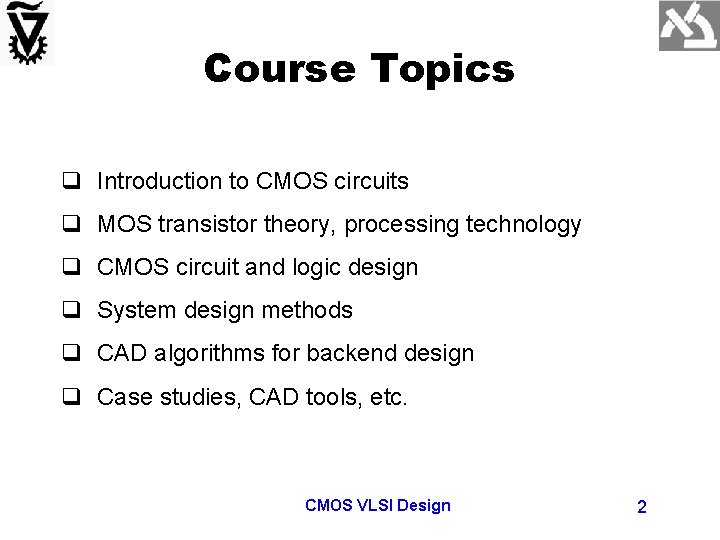 Course Topics

❑ Introduction to CMOS circuits

❑ MOS transistor theory, processing technology

❑ CMOS circuit and logic design

❑ System design methods

❑ CAD algorithms for backend design

❑ Case studies, CAD tools, etc.

CMOS VLSI Design

2